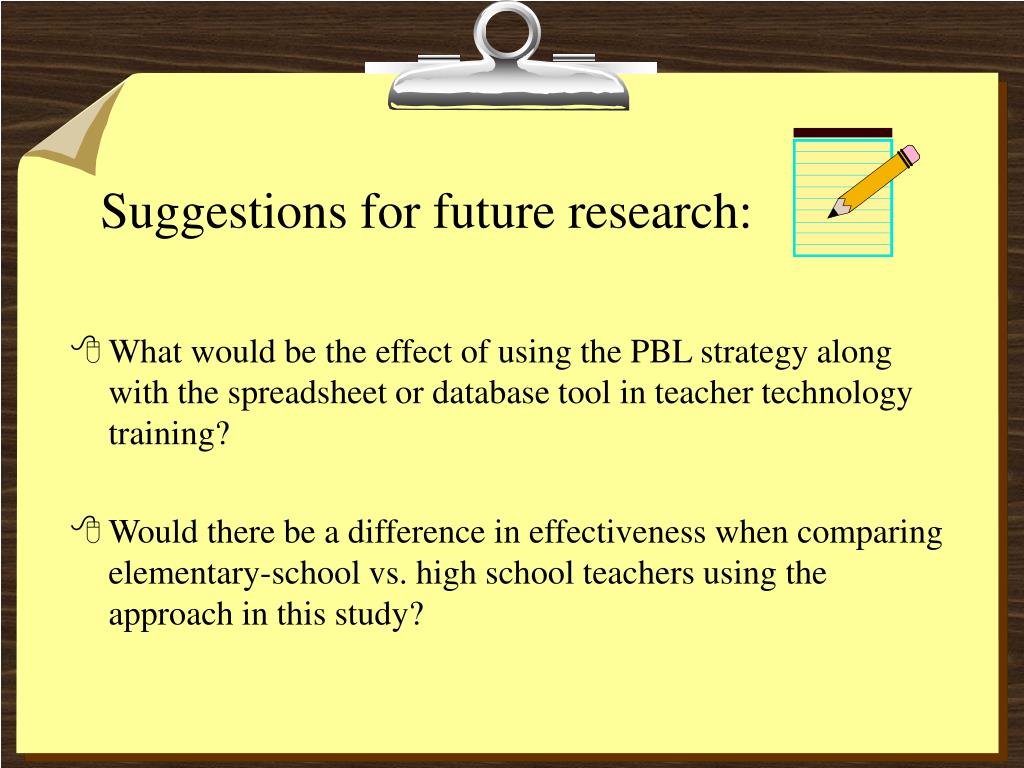 Suggestions for future research:

What would be the effect of using the PBL strategy along with the spreadsheet or database tool in teacher technology training?

Would there be a difference in effectiveness when comparing elementary-school vs. high school teachers using the approach in this study?